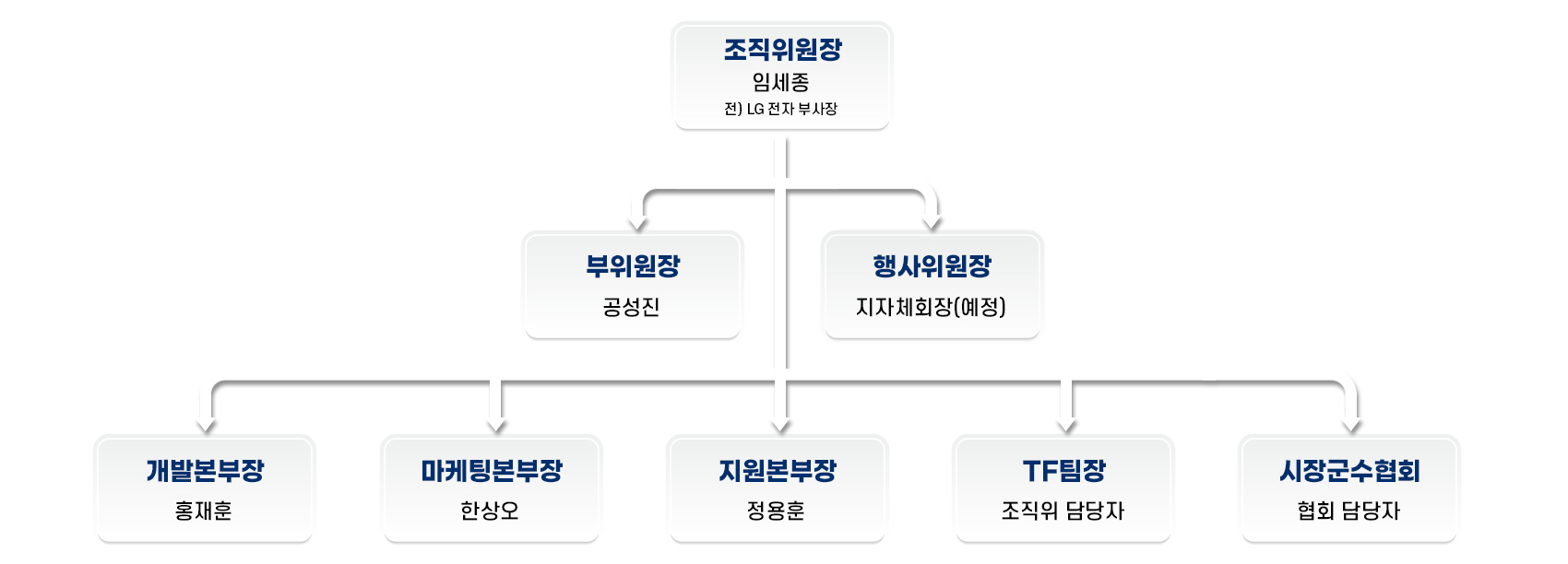 조직위원장
임세종
전) LG 전자 부사장

부위원장
공성진

행사위원장
지자체회장(예정)

개발본부장
홍재훈

마케팅본부장
한상오

지원본부장
정용훈

TF팀장
조직위 담당자

시장군수협회
협회 담당자